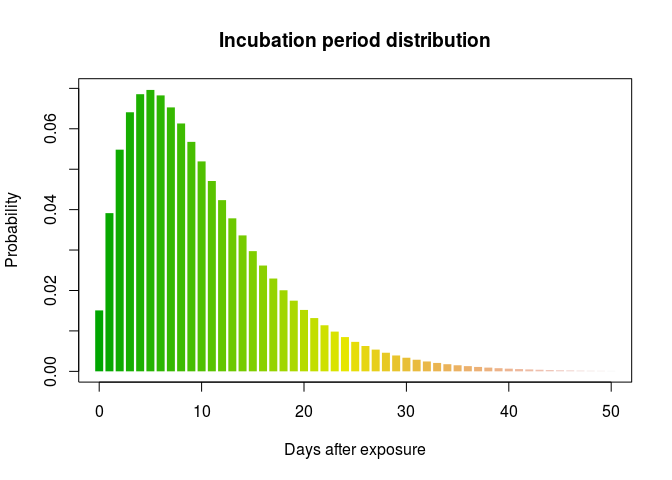 Incubation period distribution

Probability

0.00
0.02
0.04
0.06

0
10
20
30
40
50

Days after exposure